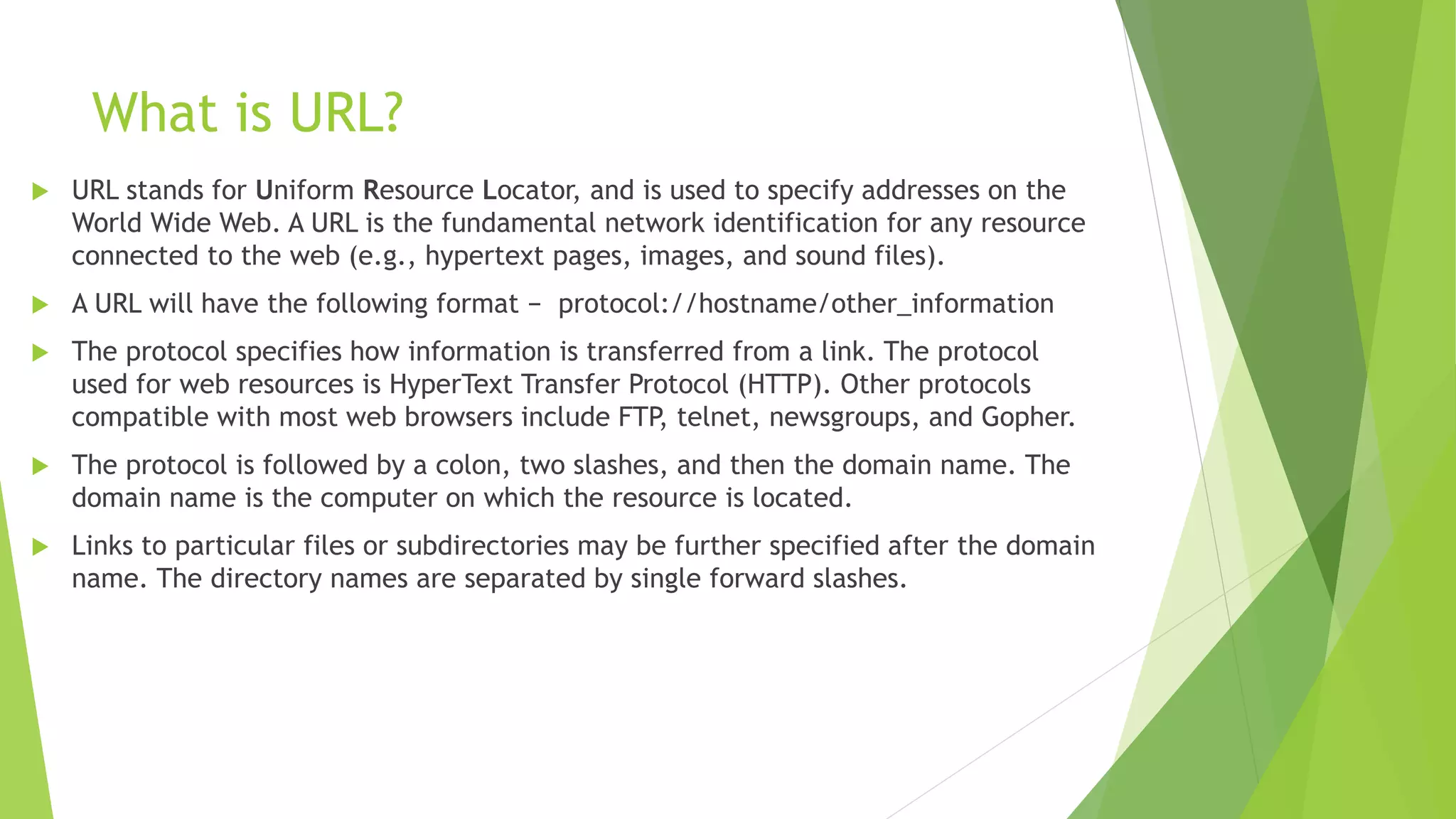 What is URL?

URL stands for Uniform Resource Locator, and is used to specify addresses on the World Wide Web. A URL is the fundamental network identification for any resource connected to the web (e.g., hypertext pages, images, and sound files).

A URL will have the following format − protocol://hostname/other_information

The protocol specifies how information is transferred from a link. The protocol used for web resources is HyperText Transfer Protocol (HTTP). Other protocols compatible with most web browsers include FTP, telnet, newsgroups, and Gopher.

The protocol is followed by a colon, two slashes, and then the domain name. The domain name is the computer on which the resource is located.

Links to particular files or subdirectories may be further specified after the domain name. The directory names are separated by single forward slashes.